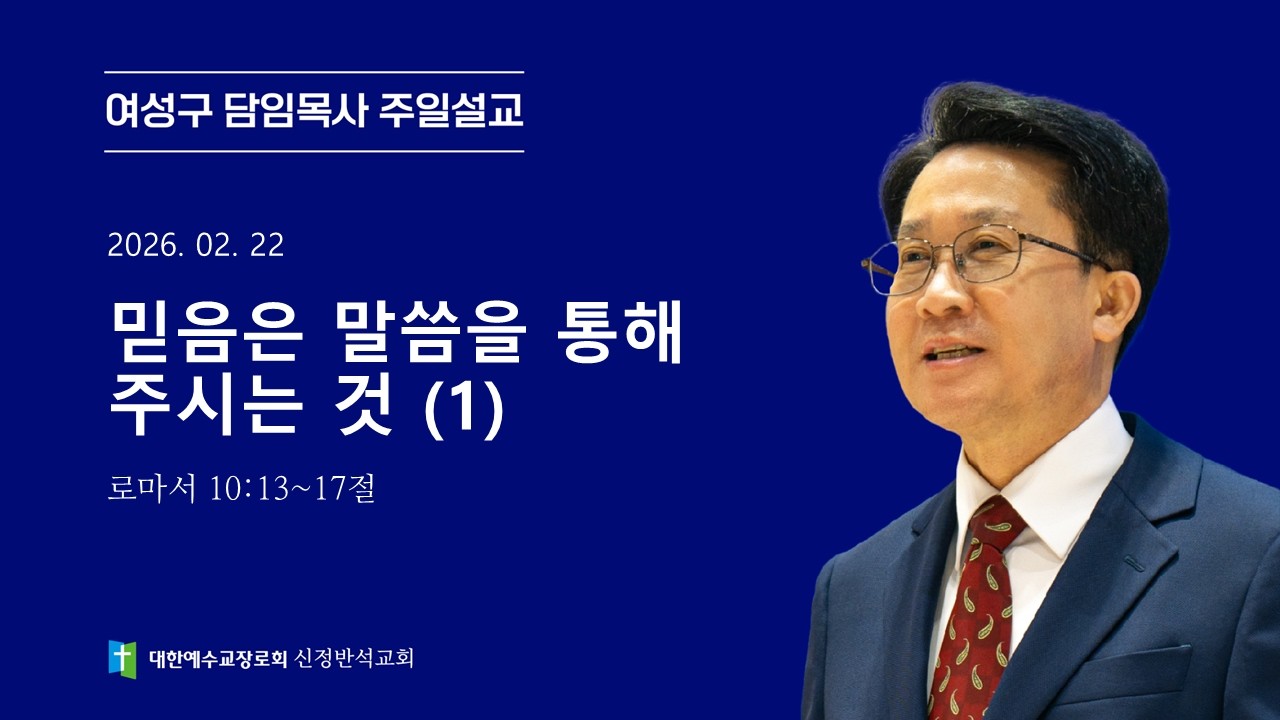 여성구 담임목사 주일설교

2026. 02. 22

믿음은 말씀을 통해
주시는 것 (1)

로마서 10:13~17절

대한예수교장로회 신정반석교회